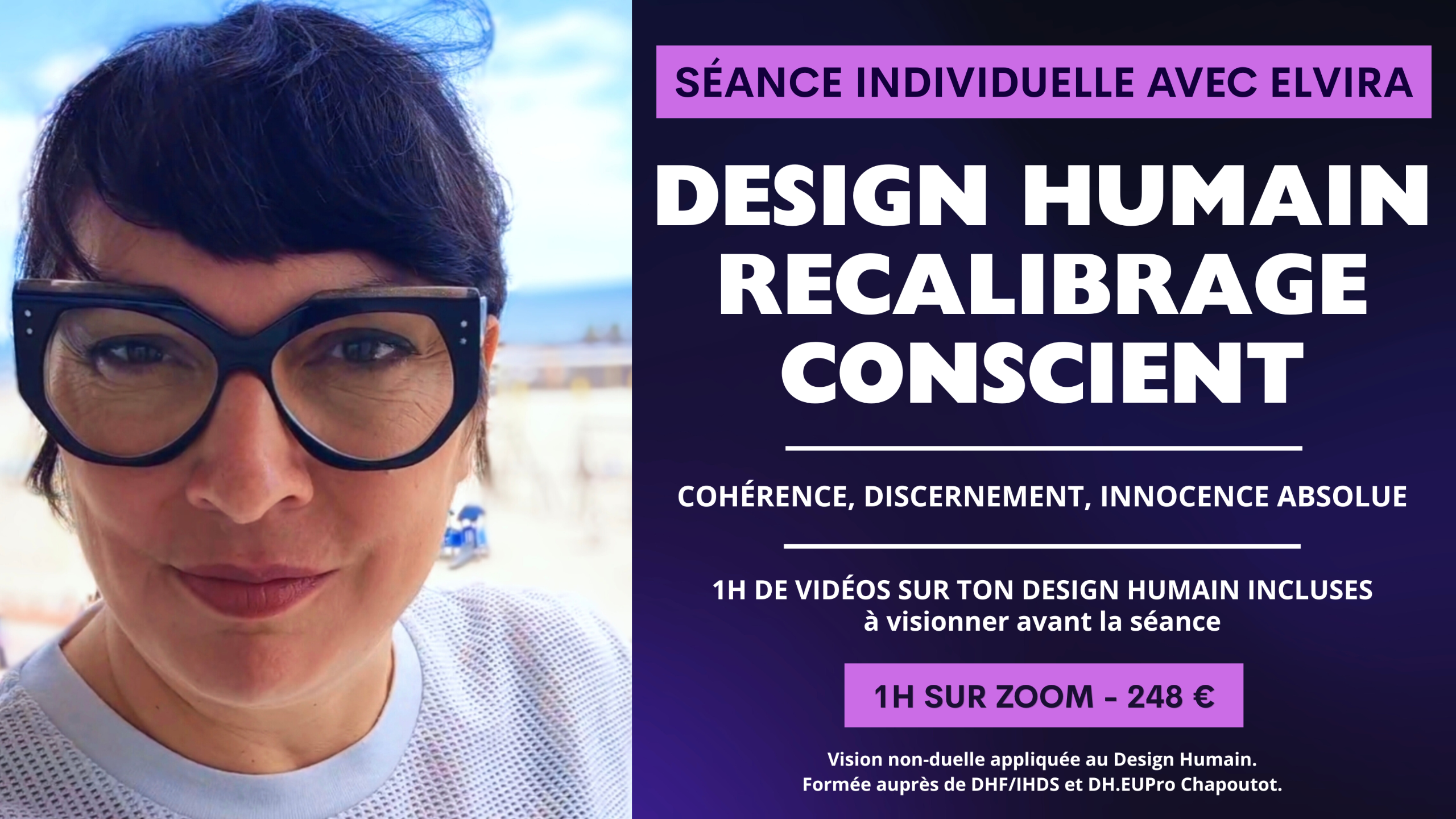 SÉANCE INDIVIDUELLE AVEC ELVIRA

DESIGN HUMAIN RECALIBRAGE CONSCIENT

COHÉRENCE, DISCERNEMENT, INNOCENCE ABSOLUE

1H DE VIDÉOS SUR TON DESIGN HUMAIN INCLUSES
à visionner avant la séance

1H SUR ZOOM - 248 €

Vision non-duelle appliquée au Design Humain.
Formée auprès de DHF/IHDS et DH.EUPro Chapoutot.